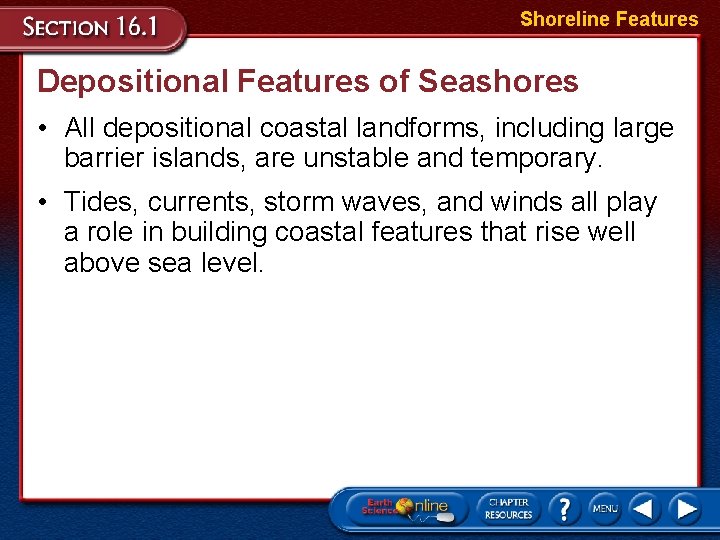 SECTION 16.1

Shoreline Features

Depositional Features of Seashores

• All depositional coastal landforms, including large barrier islands, are unstable and temporary.

• Tides, currents, storm waves, and winds all play a role in building coastal features that rise well above sea level.

Earth Science Online

CHAPTER RESOURCES

?

MENU